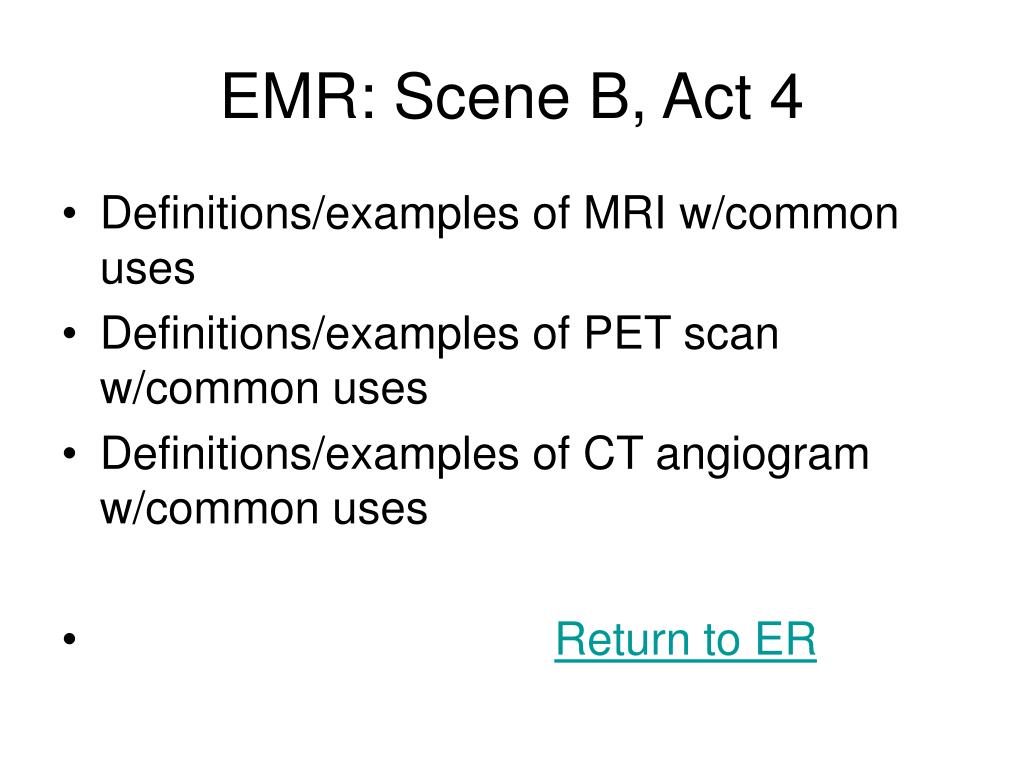 EMR: Scene B, Act 4

• Definitions/examples of MRI w/common uses
• Definitions/examples of PET scan w/common uses
• Definitions/examples of CT angiogram w/common uses

• Return to ER